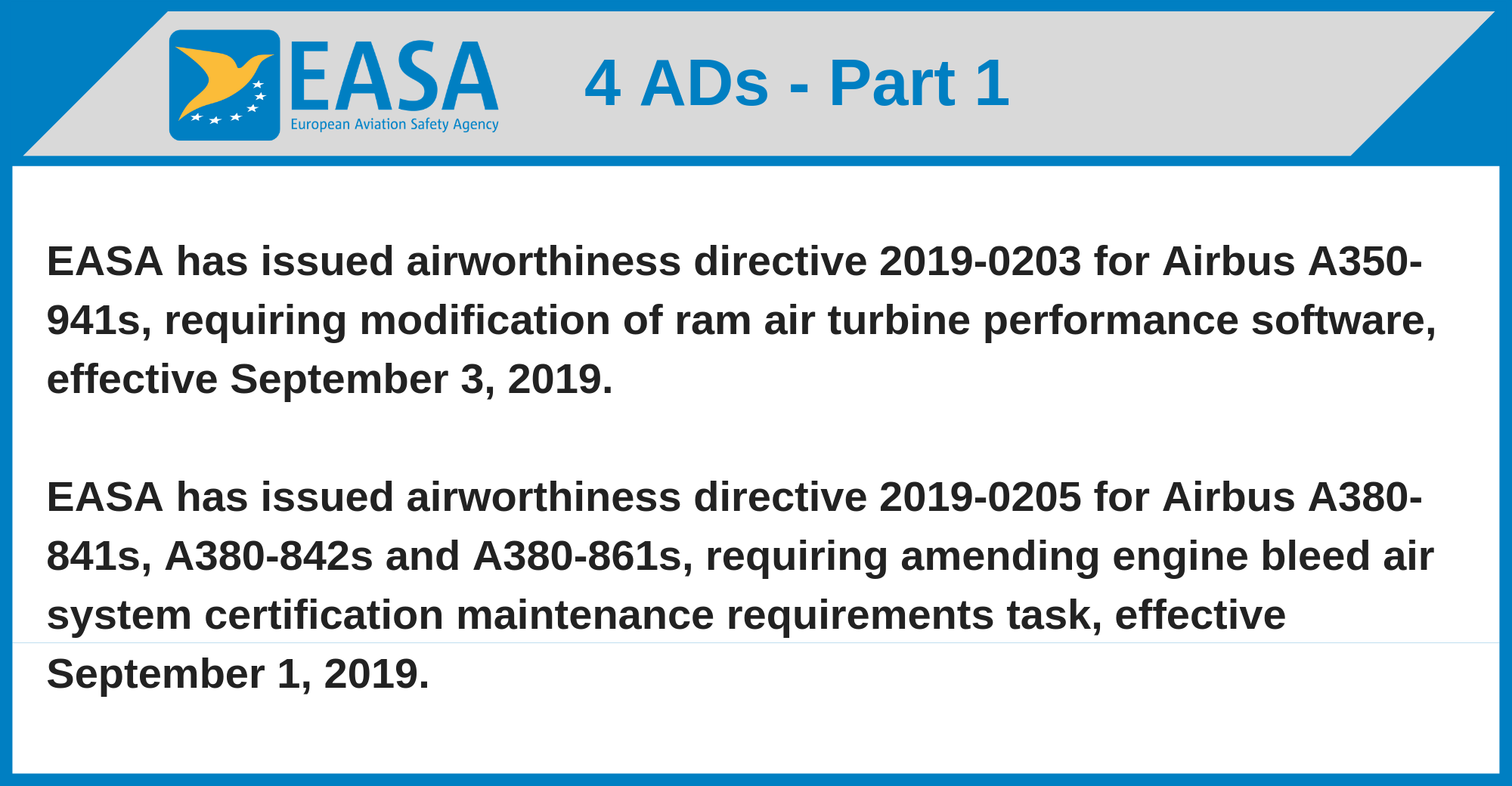 EASA
European Aviation Safety Agency

4 ADs - Part 1

EASA has issued airworthiness directive 2019-0203 for Airbus A350-941s, requiring modification of ram air turbine performance software, effective September 3, 2019.

EASA has issued airworthiness directive 2019-0205 for Airbus A380-841s, A380-842s and A380-861s, requiring amending engine bleed air system certification maintenance requirements task, effective September 1, 2019.